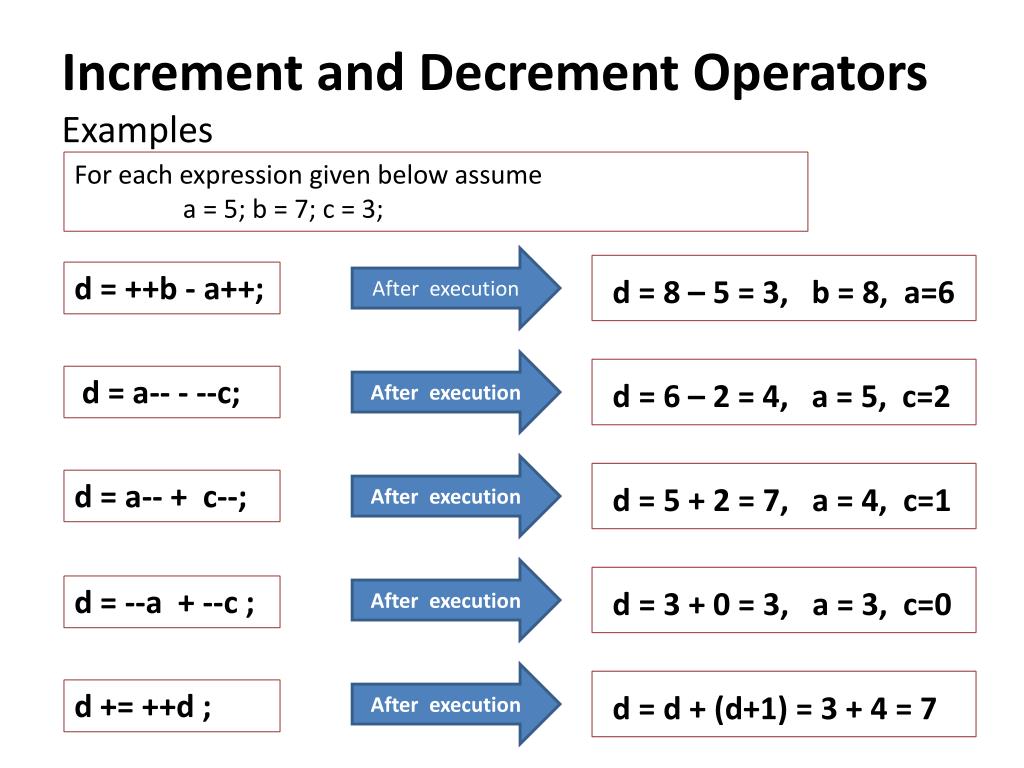 Increment and Decrement Operators
Examples

For each expression given below assume
a = 5; b = 7; c = 3;

d = ++b - a++;

After execution

d = 8 – 5 = 3, b = 8, a=6

d = a-- - --c;

After execution

d = 6 – 2 = 4, a = 5, c=2

d = a-- + c--;

After execution

d = 5 + 2 = 7, a = 4, c=1

d = --a + --c ;

After execution

d = 3 + 0 = 3, a = 3, c=0

d += ++d ;

After execution

d = d + (d+1) = 3 + 4 = 7